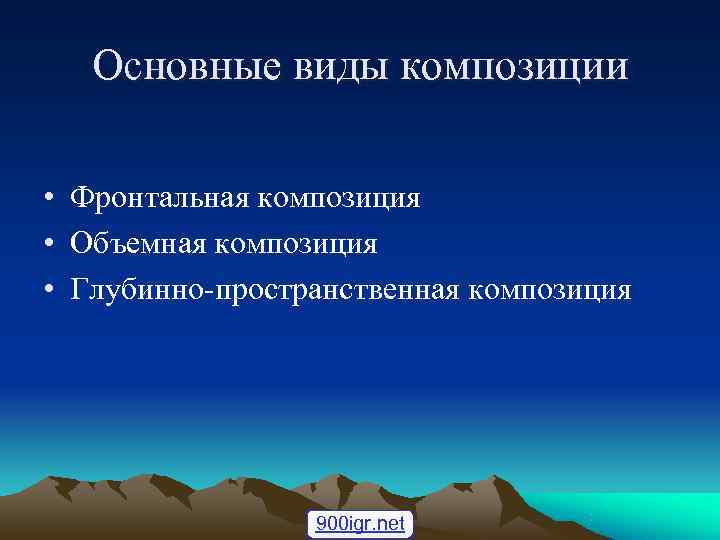 Основные виды композиции

• Фронтальная композиция
• Объемная композиция
• Глубинно-пространственная композиция

900igr.net